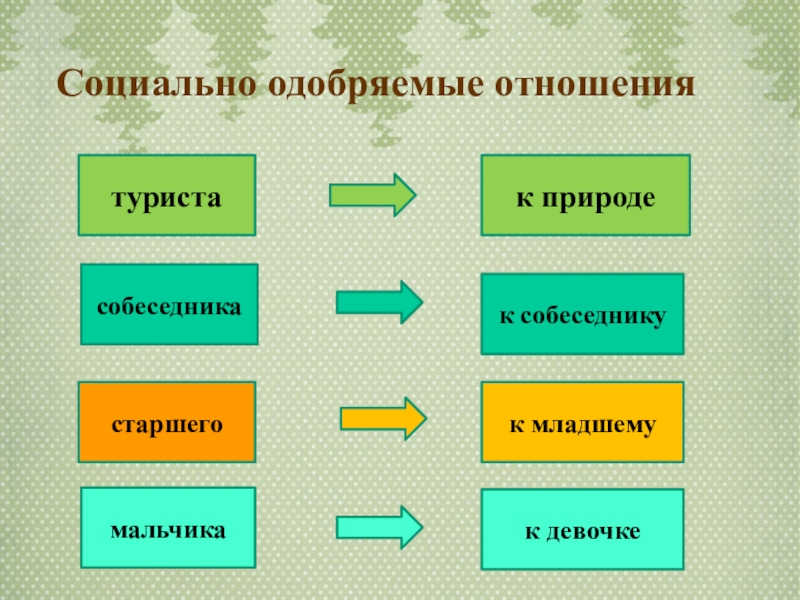 Социально одобряемые отношения

туриста

к природе

собеседника

к собеседнику

старшего

к младшему

мальчика

к девочке